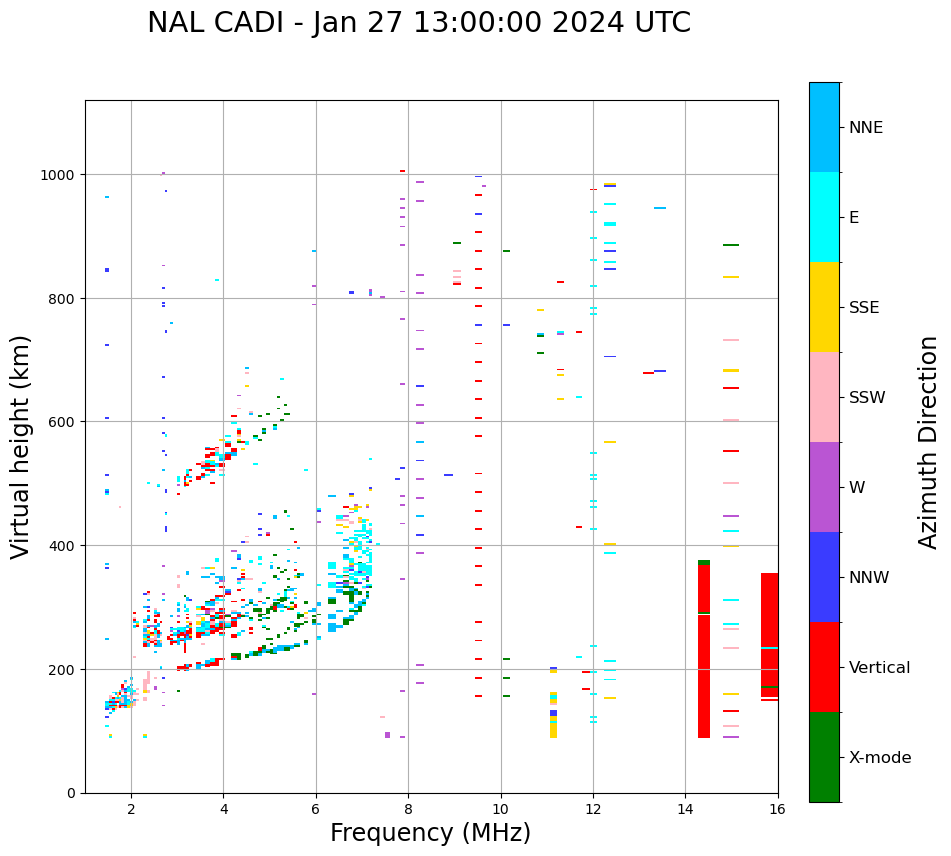 NAL CADI - Jan 27 13:00:00 2024 UTC

Virtual height (km)

1000
800
600
400
200
0

2
4
6
8
10
12
14
16

Frequency (MHz)

NNE
E
SSE
SSW
W
NNW
Vertical
X-mode

Azimuth Direction